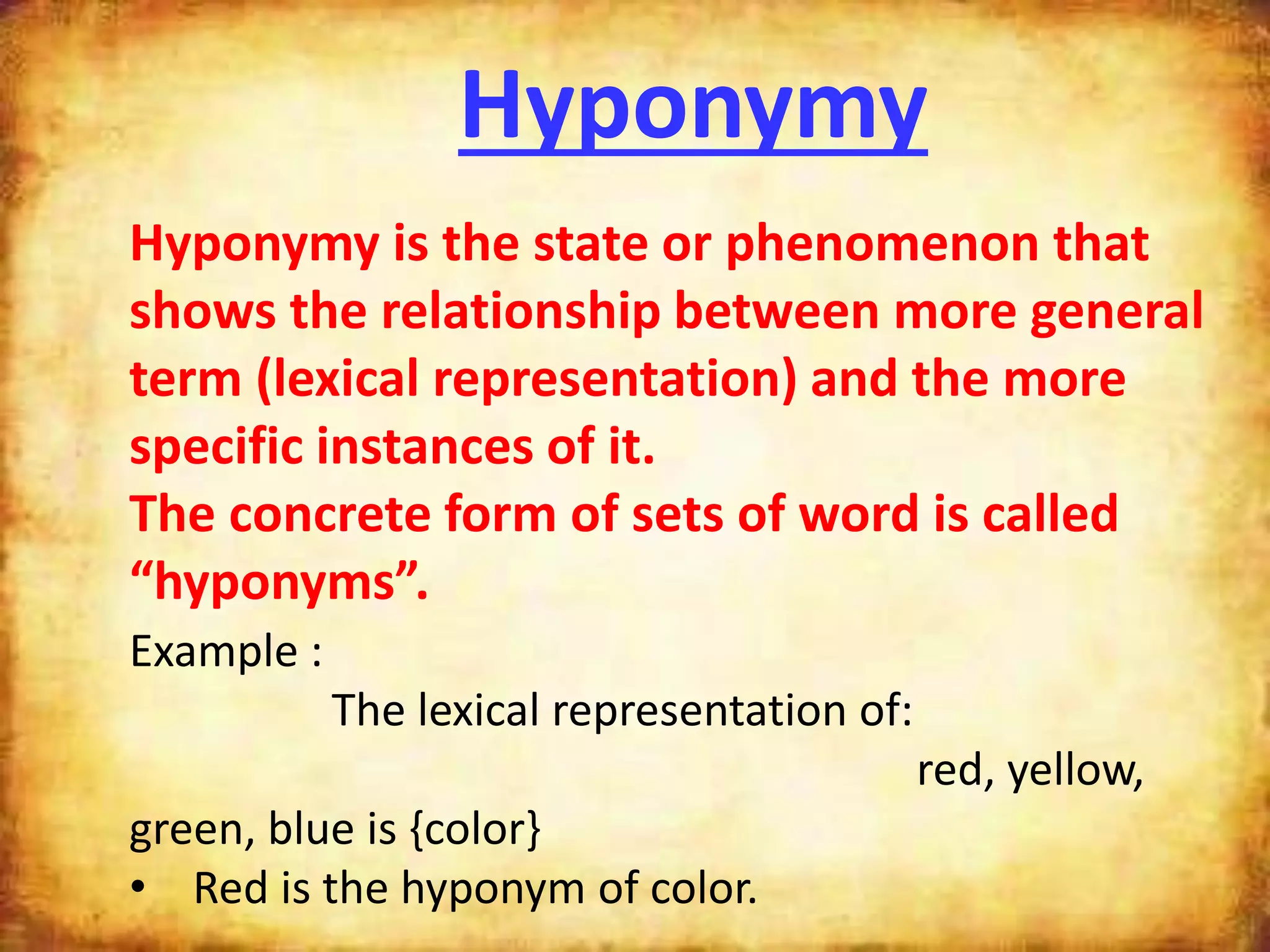 Hyponymy

Hyponymy is the state or phenomenon that shows the relationship between more general term (lexical representation) and the more specific instances of it.
The concrete form of sets of word is called “hyponyms”.

Example :
The lexical representation of:
red, yellow, green, blue is {color}
• Red is the hyponym of color.